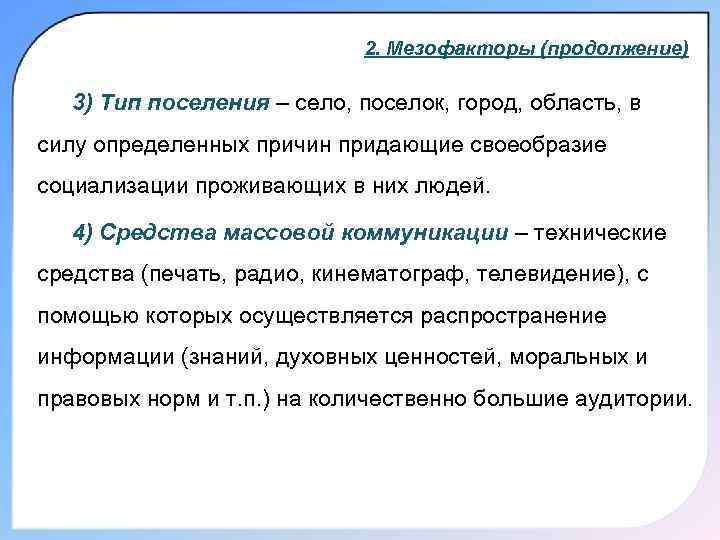 2. Мезофакторы (продолжение)

3) Тип поселения – село, поселок, город, область, в силу определенных причин придающие своеобразие социализации проживающих в них людей.

4) Средства массовой коммуникации – технические средства (печать, радио, кинематограф, телевидение), с помощью которых осуществляется распространение информации (знаний, духовных ценностей, моральных и правовых норм и т.п.) на количественно большие аудитории.